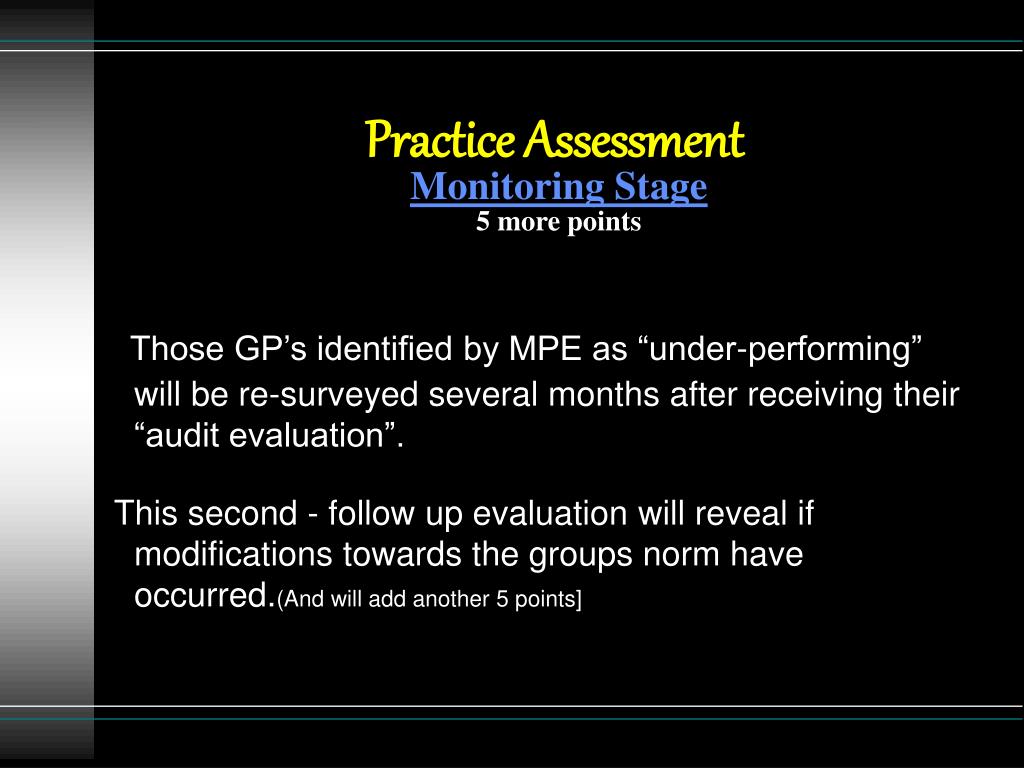 Practice Assessment
Monitoring Stage
5 more points

Those GP’s identified by MPE as “under-performing” will be re-surveyed several months after receiving their “audit evaluation”.

This second - follow up evaluation will reveal if modifications towards the groups norm have occurred.(And will add another 5 points]